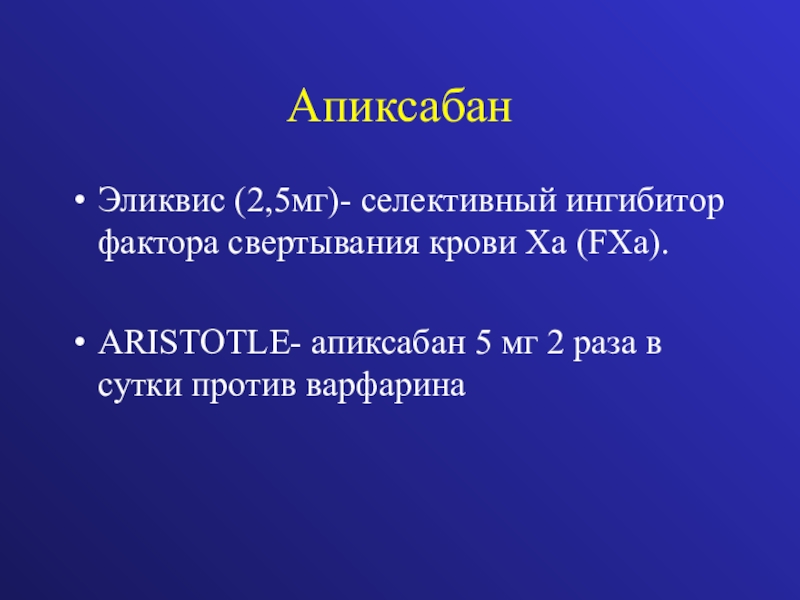 Апиксабан

• Эликвис (2,5мг)- селективный ингибитор фактора свертывания крови Ха (FXa).

• ARISTOTLE- апиксабан 5 мг 2 раза в сутки против варфарина